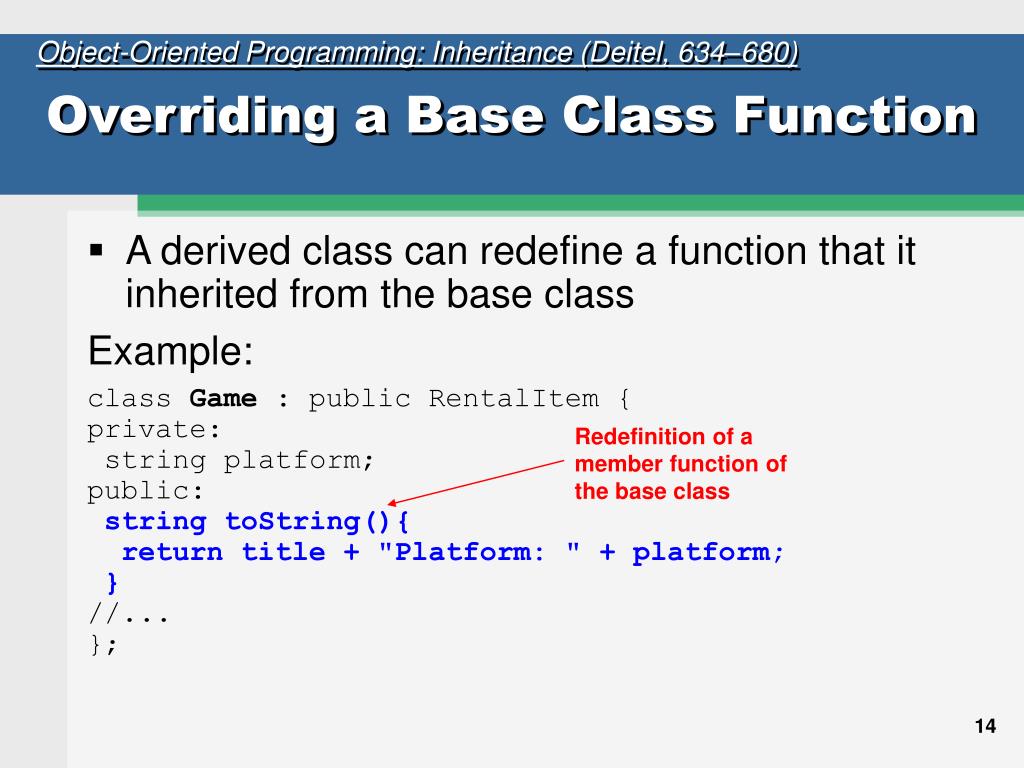 Object-Oriented Programming: Inheritance (Deitel, 634–680)

Overriding a Base Class Function

▪ A derived class can redefine a function that it inherited from the base class

Example:

class Game : public RentalItem {
private:
 string platform;
public:
 string toString(){
  return title + "Platform: " + platform;
 }
//...
};

Redefinition of a member function of the base class

14